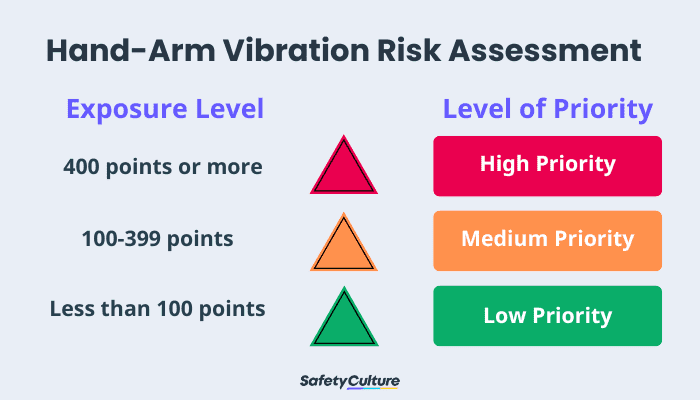 Hand-Arm Vibration Risk Assessment

| Exposure Level | Level of Priority |
|---|---|
| 400 points or more | High Priority |
| 100-399 points | Medium Priority |
| Less than 100 points | Low Priority |

SafetyCulture